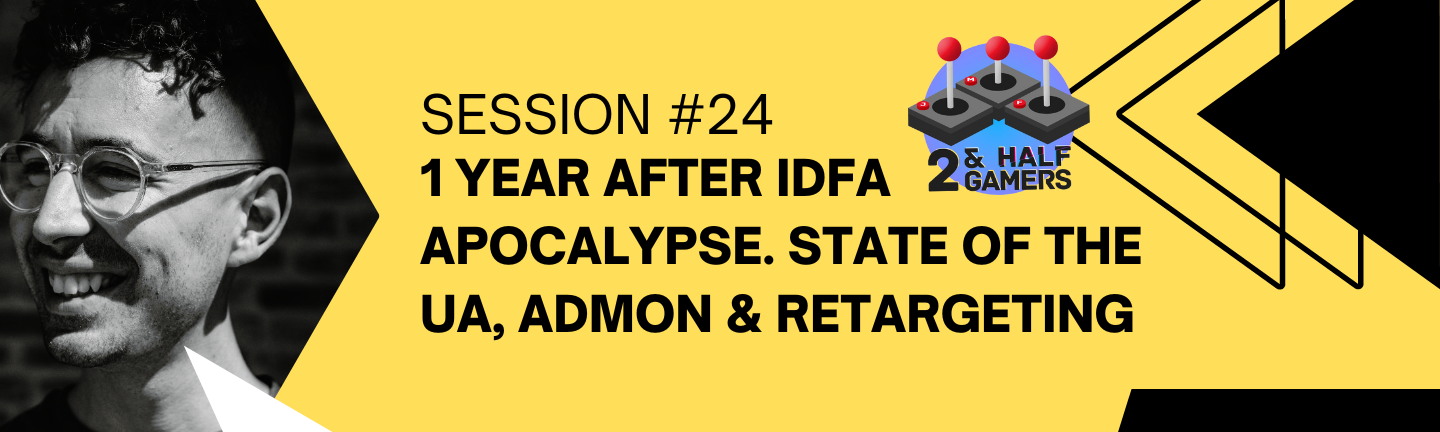 SESSION #24
1 YEAR AFTER IDFA APOCALYPSE. STATE OF THE UA, ADMON & RETARGETING

2 & HALF GAMERS